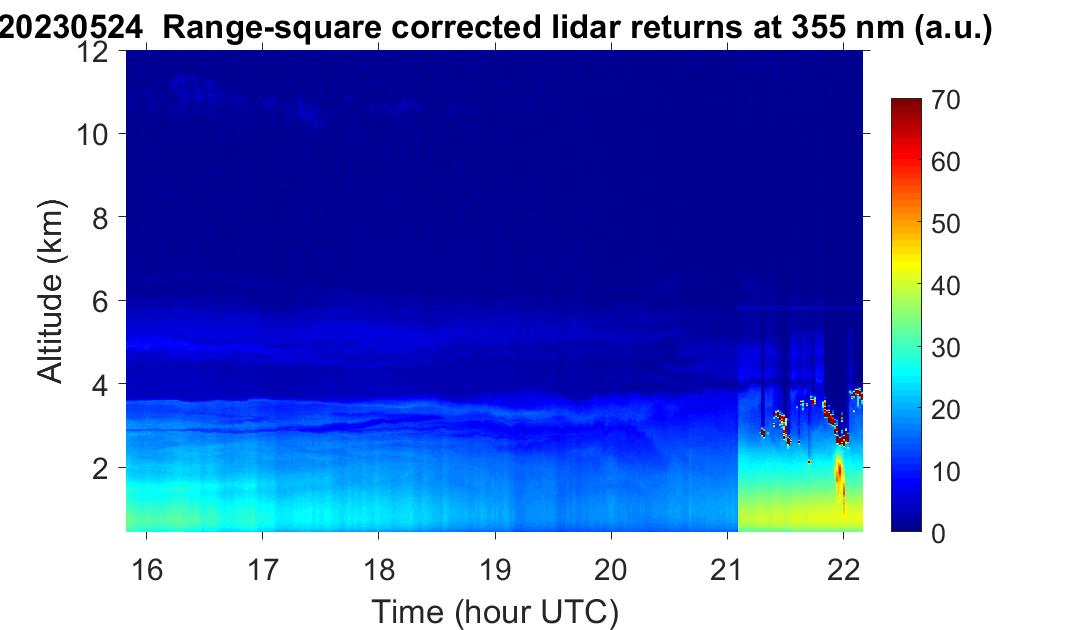 20230524 Range-square corrected lidar returns at 355 nm (a.u.)

12
10
8
6
4
2

Altitude (km)

16 17 18 19 20 21 22

Time (hour UTC)

70
60
50
40
30
20
10
0